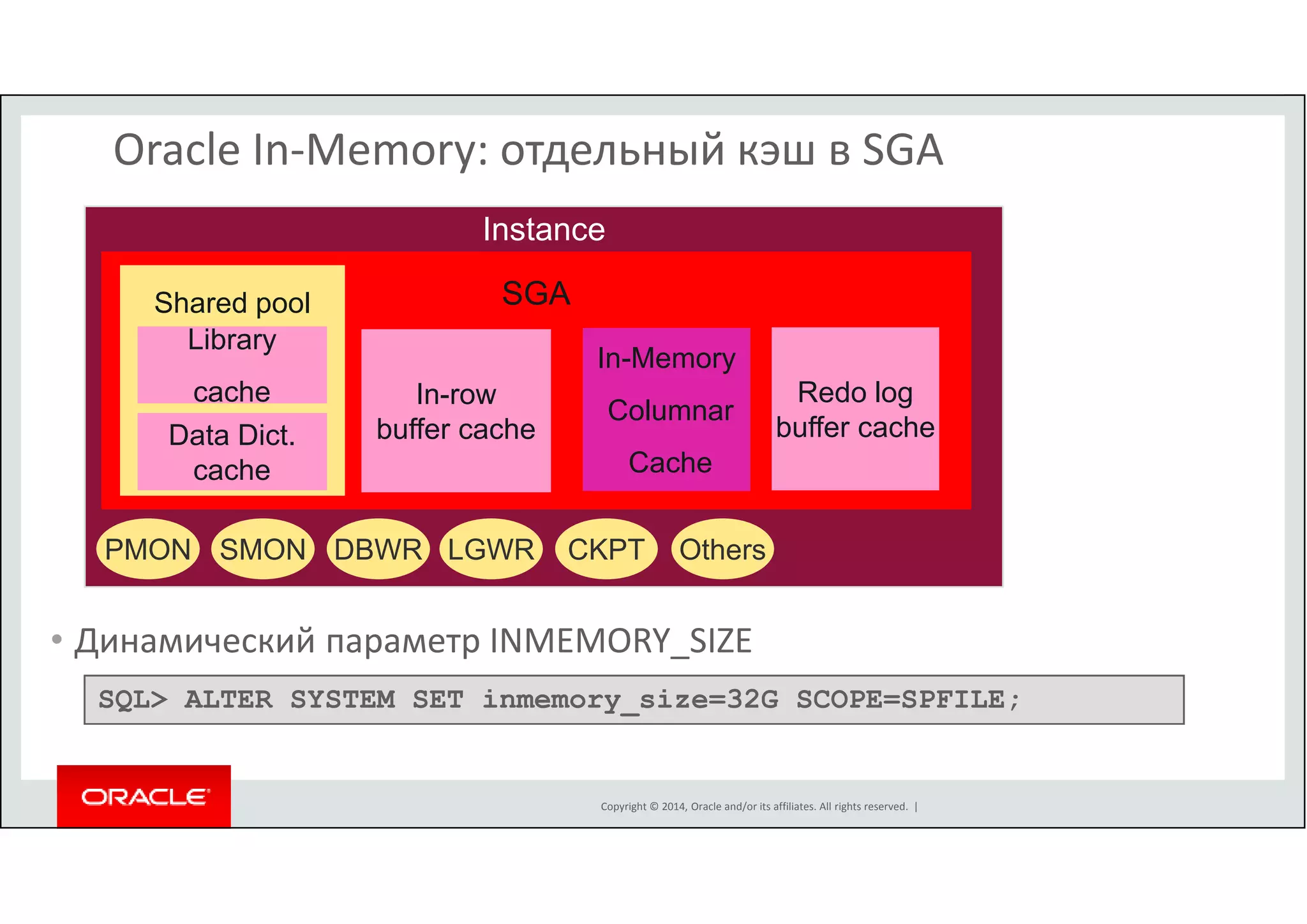 Oracle In-Memory: отдельный кэш в SGA

Instance

SGA

Shared pool

Library

cache

Data Dict.
cache

In-row
buffer cache

In-Memory

Columnar

Cache

Redo log
buffer cache

PMON SMON DBWR LGWR CKPT Others

• Динамический параметр INMEMORY_SIZE

SQL> ALTER SYSTEM SET inmemory_size=32G SCOPE=SPFILE;

ORACLE

Copyright © 2014, Oracle and/or its affiliates. All rights reserved. |